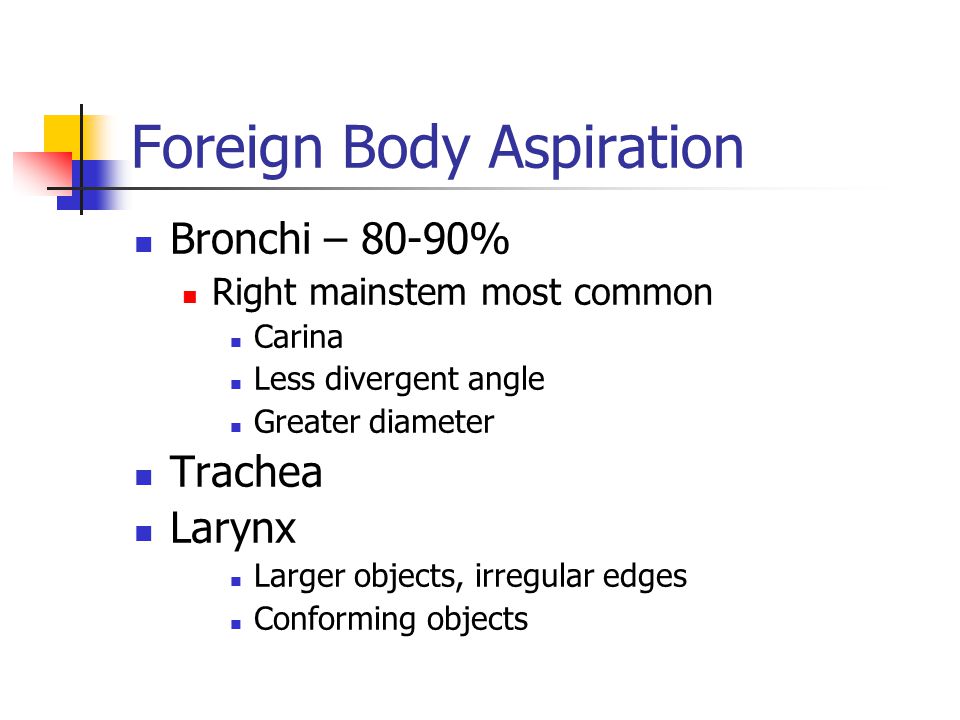 Foreign Body Aspiration

- Bronchi – 80-90%
  - Right mainstem most common
    - Carina
    - Less divergent angle
    - Greater diameter
- Trachea
- Larynx
    - Larger objects, irregular edges
    - Conforming objects